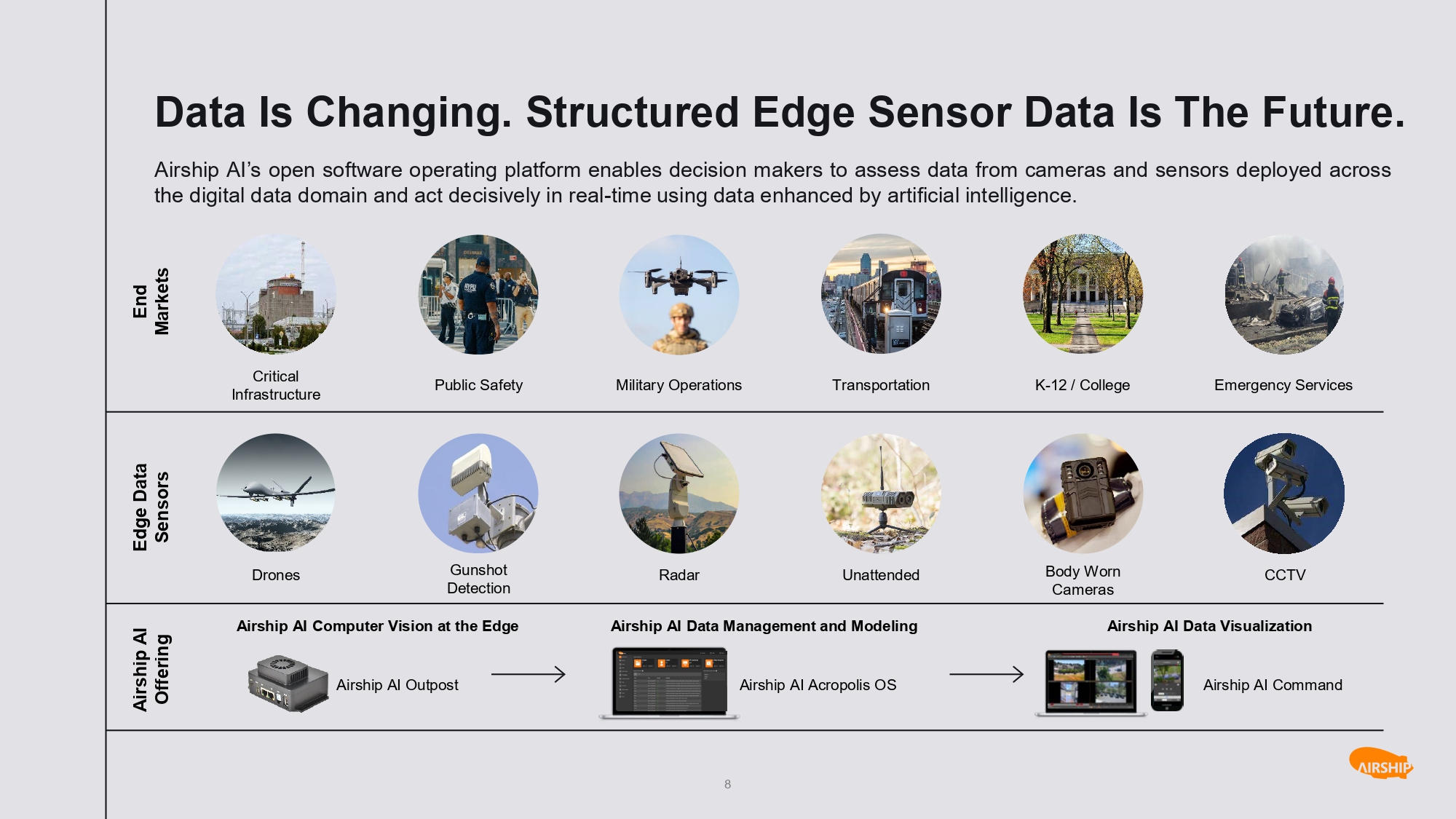 Data Is Changing. Structured Edge Sensor Data Is The Future.

Airship AI's open software operating platform enables decision makers to assess data from cameras and sensors deployed across the digital data domain and act decisively in real-time using data enhanced by artificial intelligence.

End Markets

Critical Infrastructure

Public Safety

Military Operations

Transportation

K-12 / College

Emergency Services

Edge Data Sensors

Drones

Gunshot Detection

Radar

Unattended

Body Worn Cameras

CCTV

Airship AI Offering

Airship AI Computer Vision at the Edge

Airship AI Outpost

Airship AI Data Management and Modeling

Airship AI Acropolis OS

Airship AI Data Visualization

Airship AI Command

8

AIRSHIP